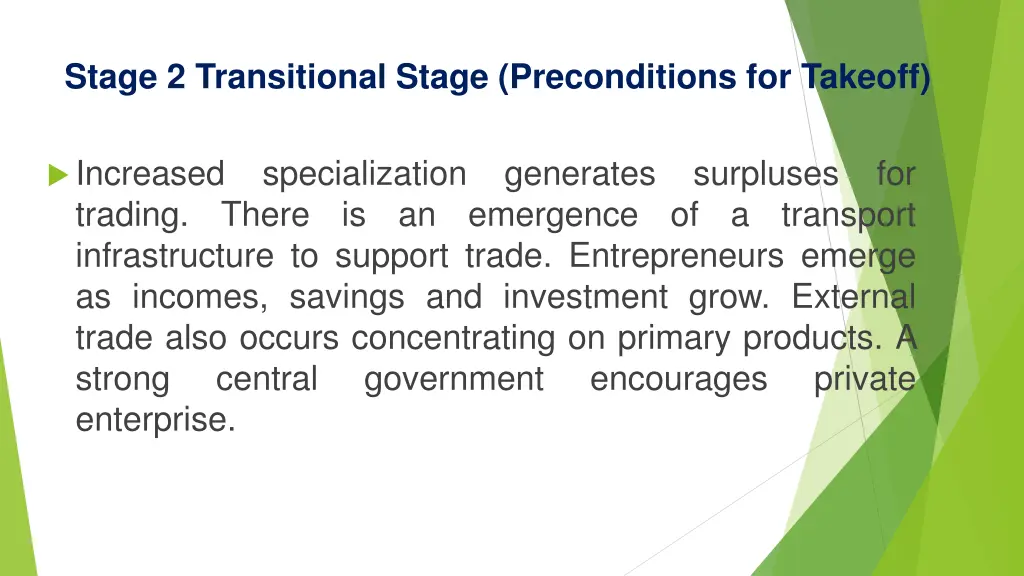 Stage 2 Transitional Stage (Preconditions for Takeoff)

Increased specialization generates surpluses for trading. There is an emergence of a transport infrastructure to support trade. Entrepreneurs emerge as incomes, savings and investment grow. External trade also occurs concentrating on primary products. A strong central government encourages private enterprise.